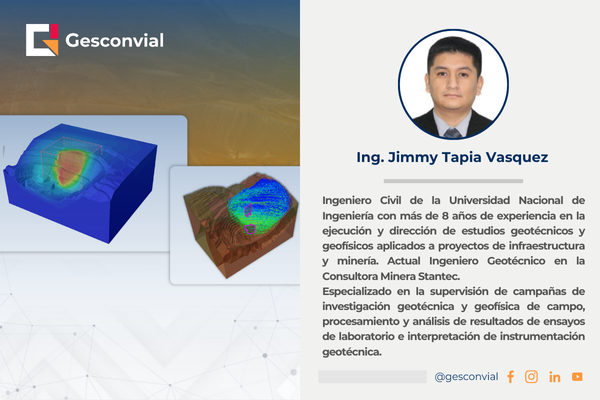 Gesconvial

Ing. Jimmy Tapia Vasquez

Ingeniero Civil de la Universidad Nacional de Ingeniería con más de 8 años de experiencia en la ejecución y dirección de estudios geotécnicos y geofísicos aplicados a proyectos de infraestructura y minería. Actual Ingeniero Geotécnico en la Consultora Minera Stantec.
Especializado en la supervisión de campañas de investigación geotécnica y geofísica de campo, procesamiento y análisis de resultados de ensayos de laboratorio e interpretación de instrumentación geotécnica.

@gesconvial